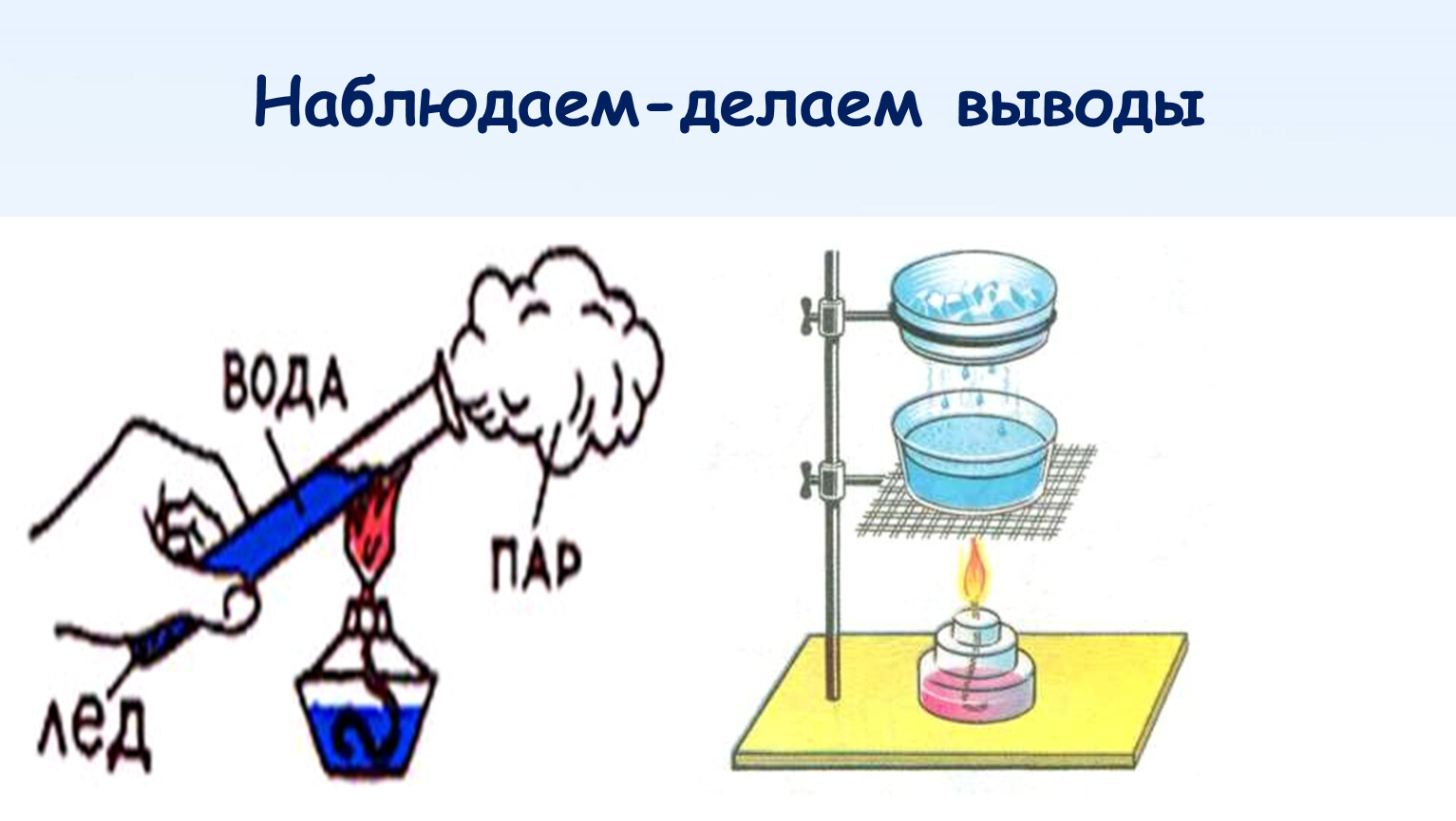 Наблюдаем-делаем выводы

ВОДА

ПАР

ЛЕД